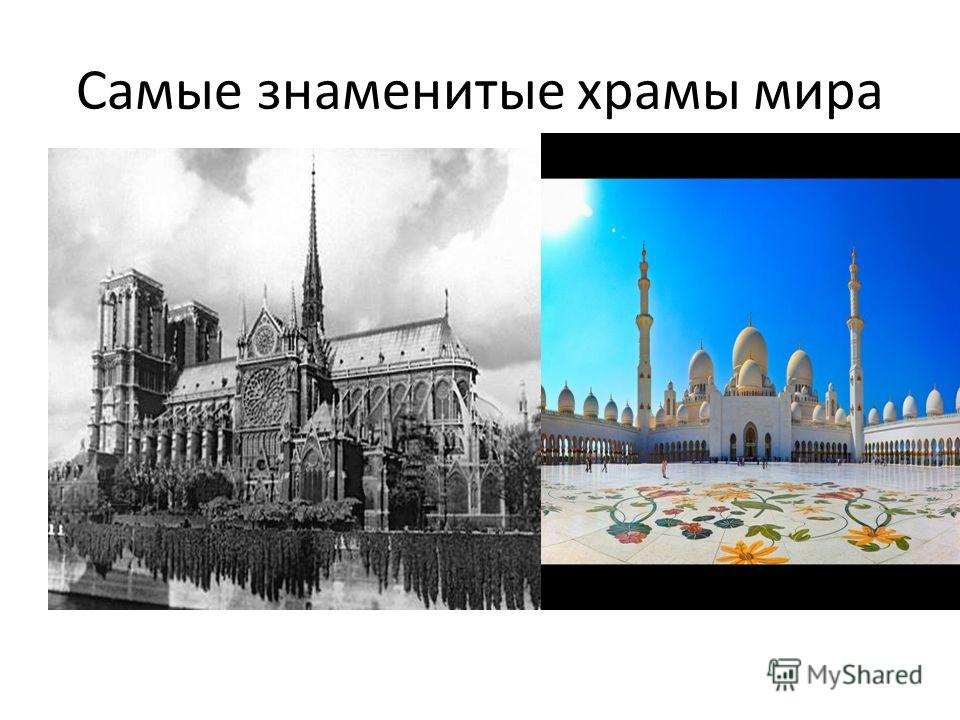 Самые знаменитые храмы мира

MyShared